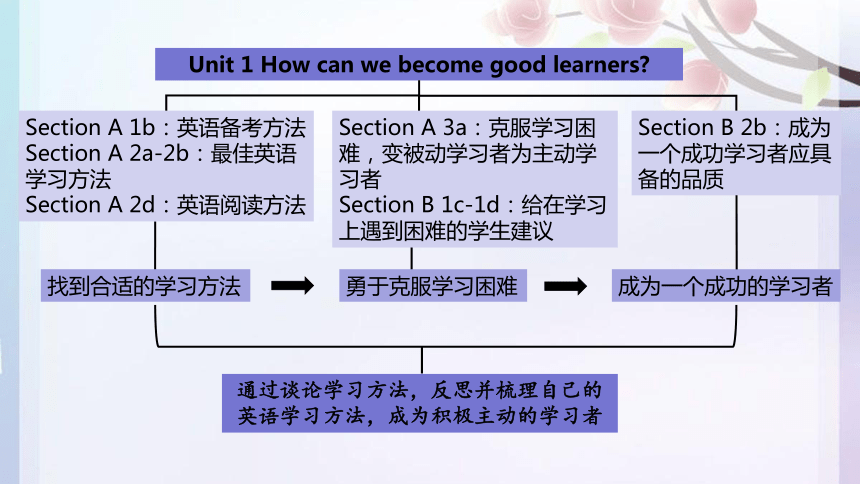 Unit 1 How can we become good learners?

Section A 1b：英语备考方法
Section A 2a-2b：最佳英语学习方法
Section A 2d：英语阅读方法

Section A 3a：克服学习困难，变被动学习者为主动学习者
Section B 1c-1d：给在学习上遇到困难的学生建议

Section B 2b：成为一个成功学习者应具备的品质

找到合适的学习方法

勇于克服学习困难

成为一个成功的学习者

通过谈论学习方法，反思并梳理自己的英语学习方法，成为积极主动的学习者